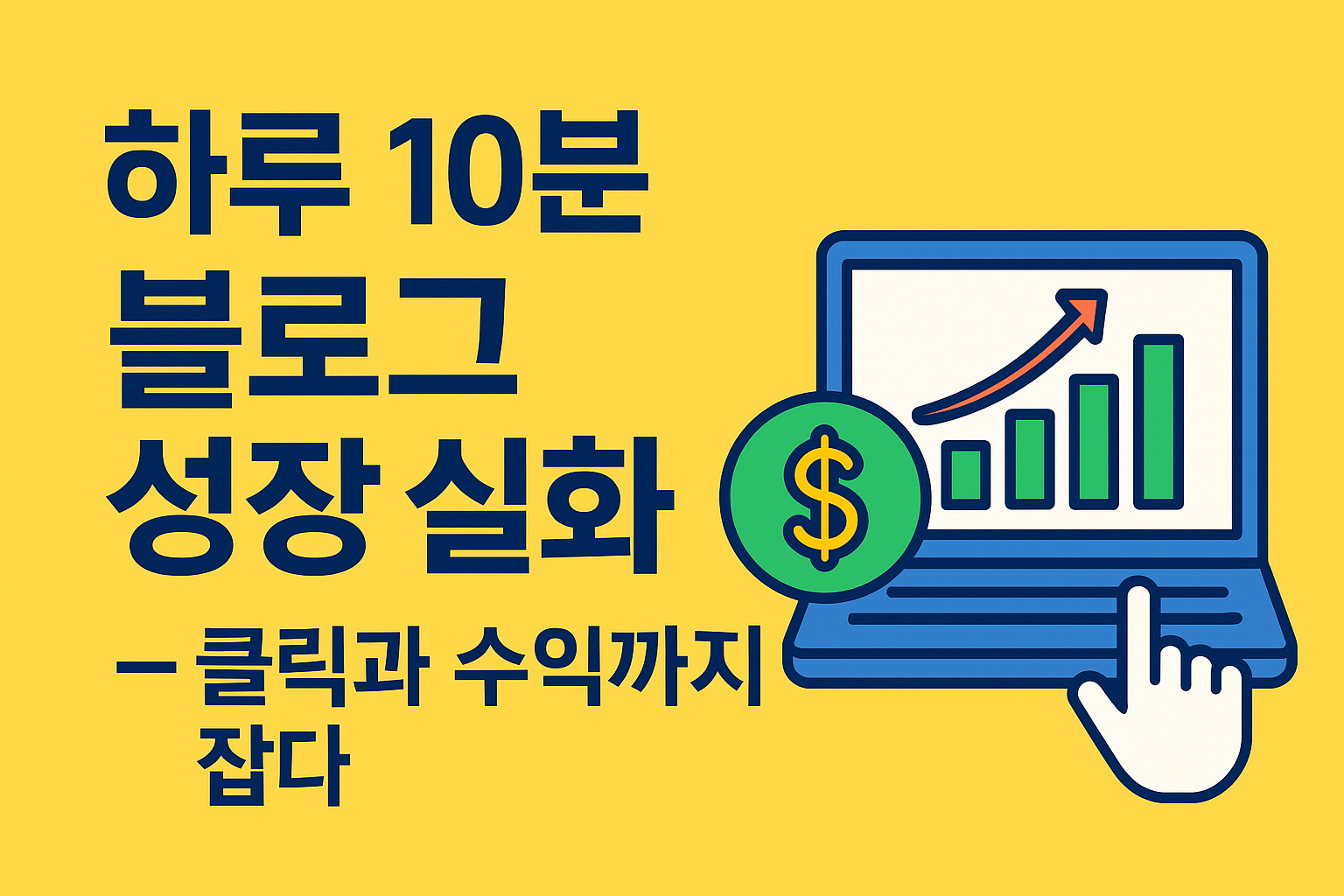 하루 10분 블로그 성장 실화

– 클릭과 수익까지 잡다

$